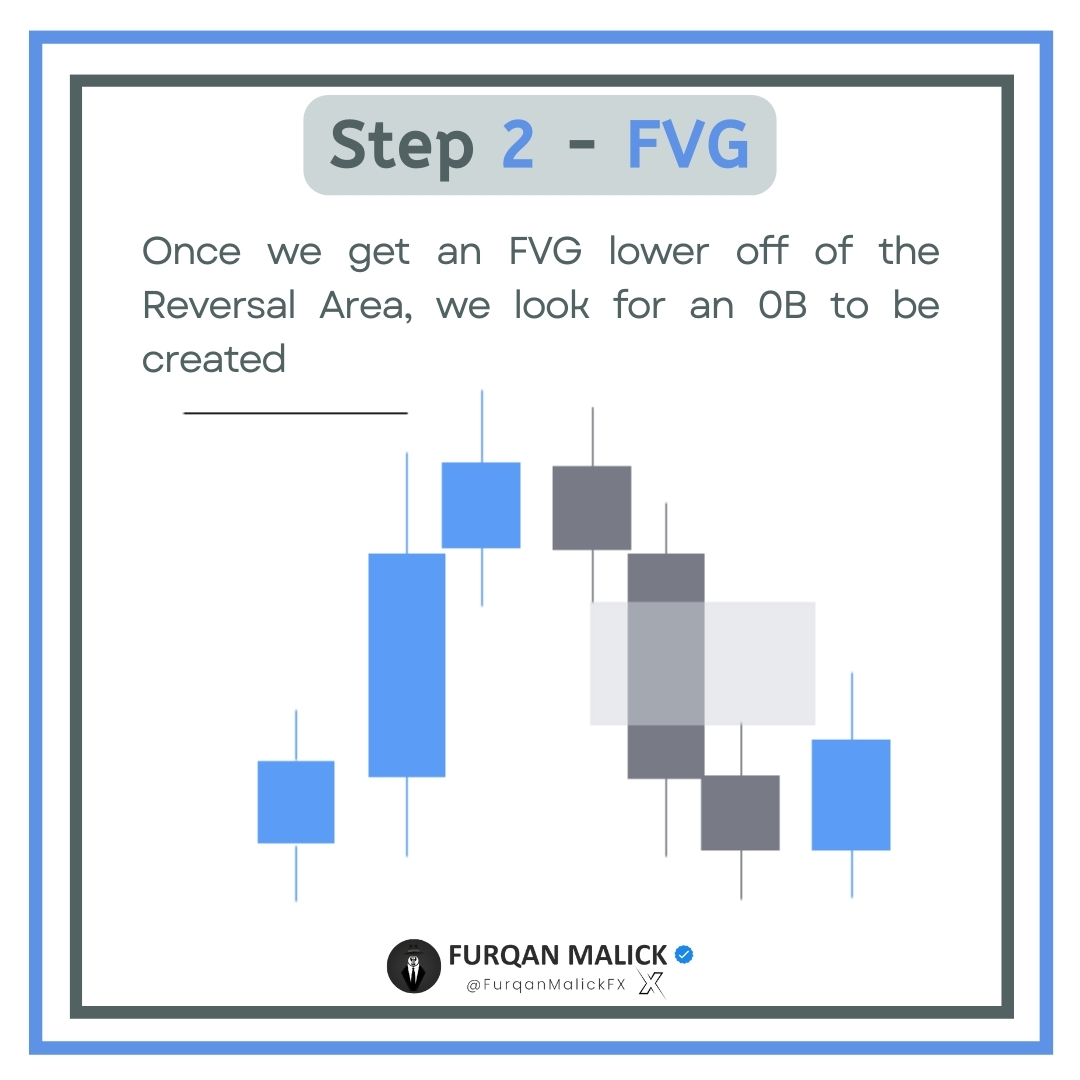 Step 2 - FVG

Once we get an FVG lower off of the Reversal Area, we look for an OB to be created

FURQAN MALICK
@FurqanMalickFX